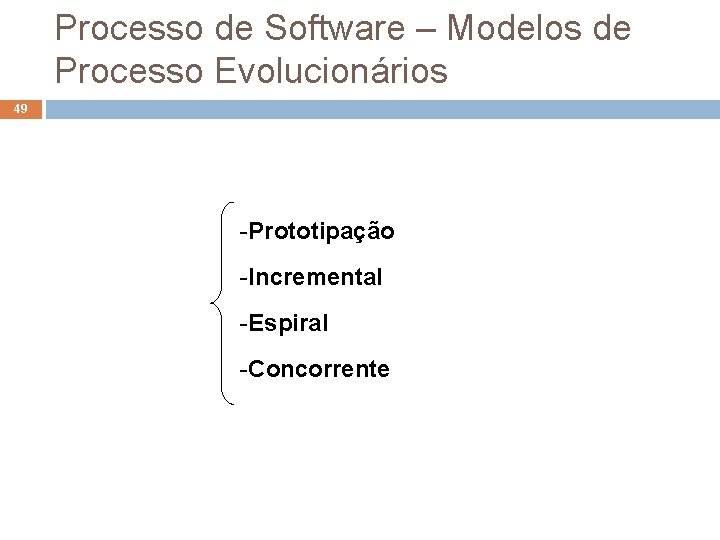 Processo de Software – Modelos de Processo Evolucionários

49

-Prototipação

-Incremental

-Espiral

-Concorrente